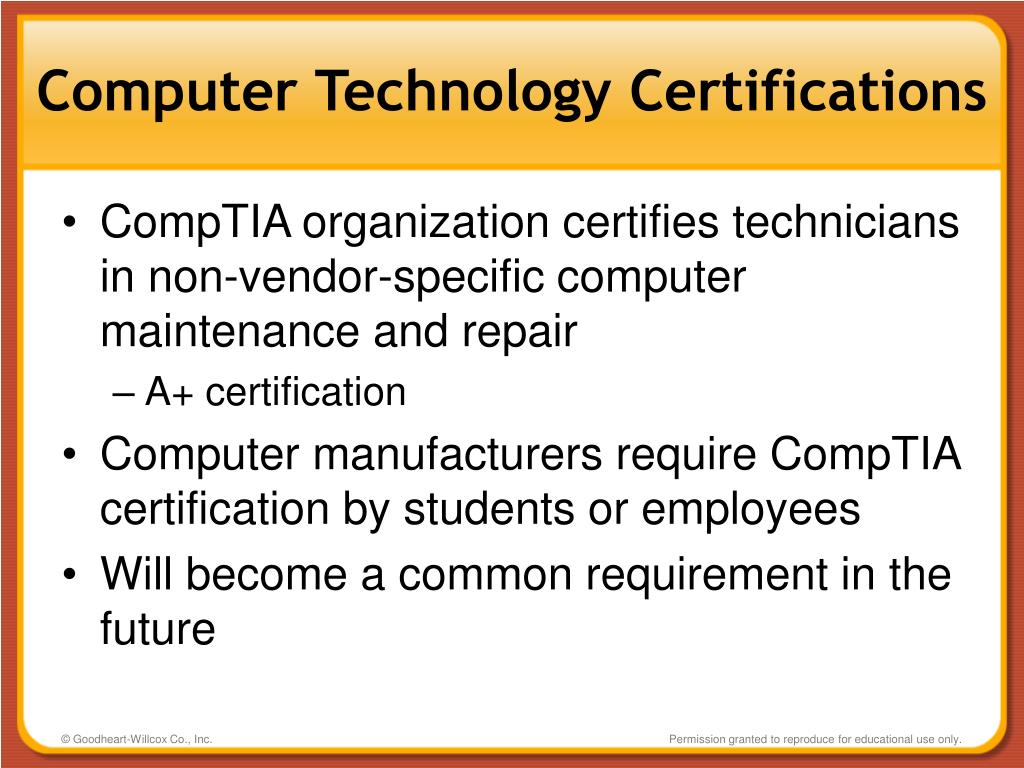 Computer Technology Certifications

• CompTIA organization certifies technicians in non-vendor-specific computer maintenance and repair

– A+ certification

• Computer manufacturers require CompTIA certification by students or employees

• Will become a common requirement in the future

© Goodheart-Willcox Co., Inc.

Permission granted to reproduce for educational use only.